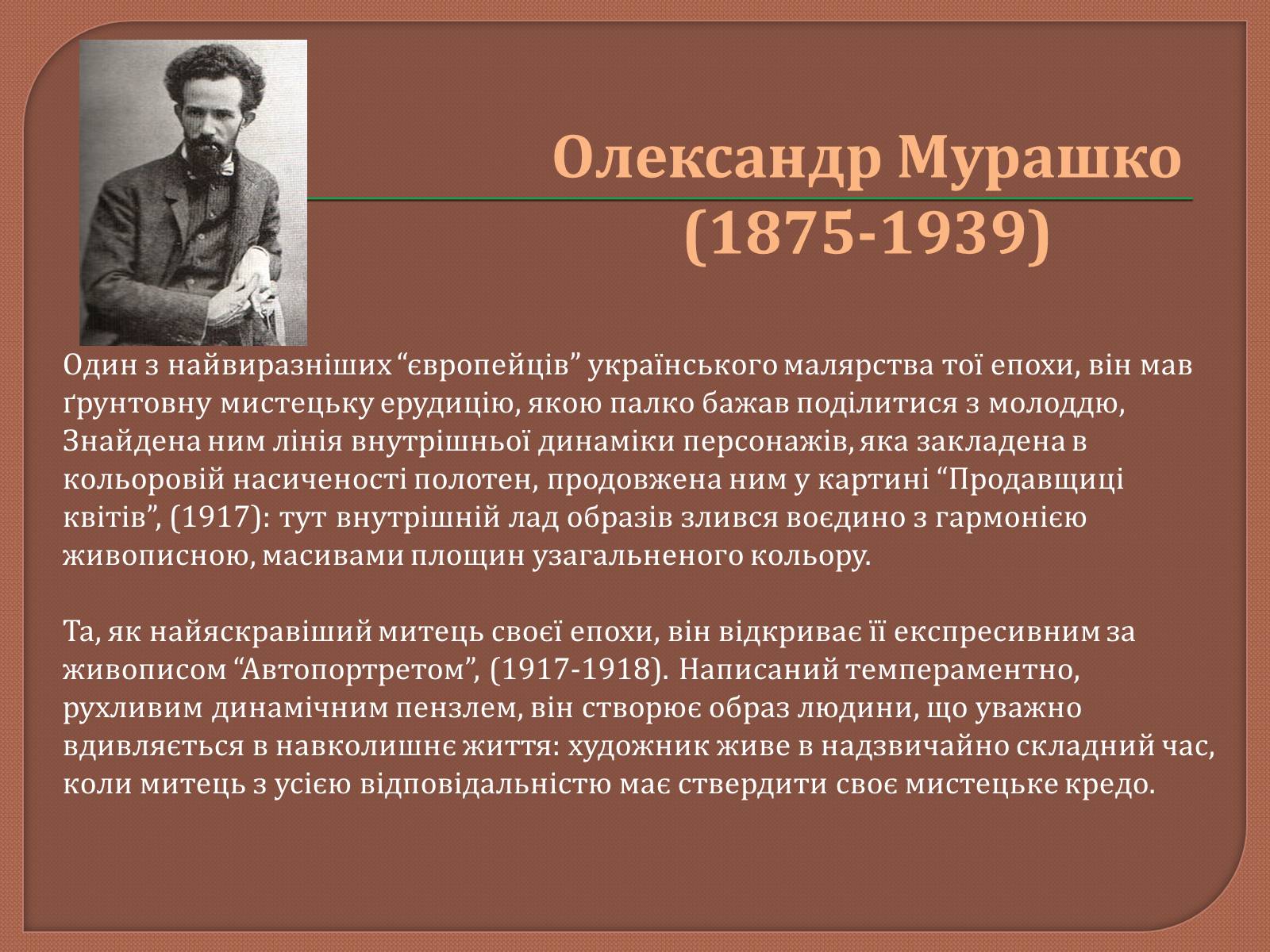 Олександр Мурашко
(1875-1939)

Один з найвиразніших “європейців” українського малярства тої епохи, він мав ґрунтовну мистецьку ерудицію, якою палко бажав поділитися з молоддю, Знайдена ним лінія внутрішньої динаміки персонажів, яка закладена в кольоровій насиченості полотен, продовжена ним у картині “Продавщиці квітів”, (1917): тут внутрішній лад образів злився воєдино з гармонією живописною, масивами площин узагальненого кольору.

Та, як найяскравіший митець своєї епохи, він відкриває її експресивним за живописом “Автопортретом”, (1917-1918). Написаний темпераментно, рухливим динамічним пензлем, він створює образ людини, що уважно вдивляється в навколишнє життя: художник живе в надзвичайно складний час, коли митець з усією відповідальністю має ствердити своє мистецьке кредо.